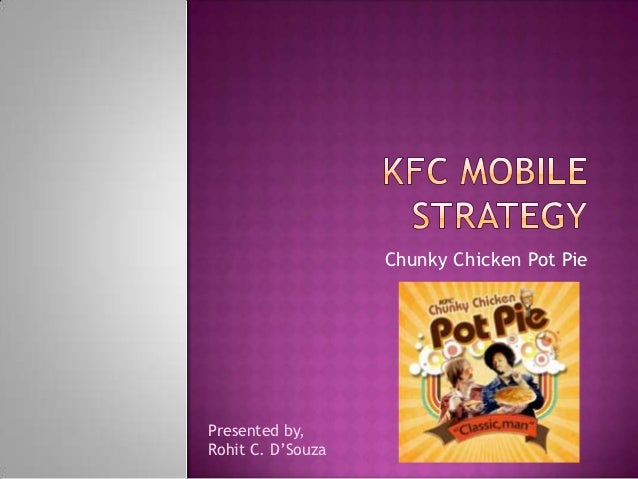 KFC MOBILE STRATEGY

Chunky Chicken Pot Pie

KFC Chunky Chicken Pot Pie

"Classic, man"

Presented by,
Rohit C. D'Souza